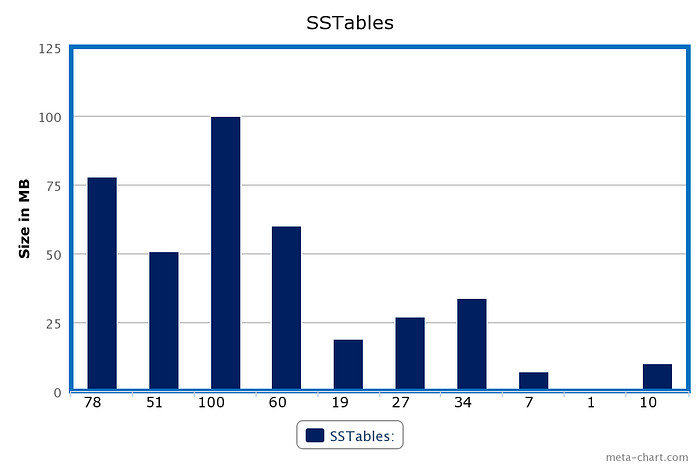 SSTables

Size in MB

125
100
75
50
25
0

78 51 100 60 19 27 34 7 1 10

SSTables:

meta-chart.com